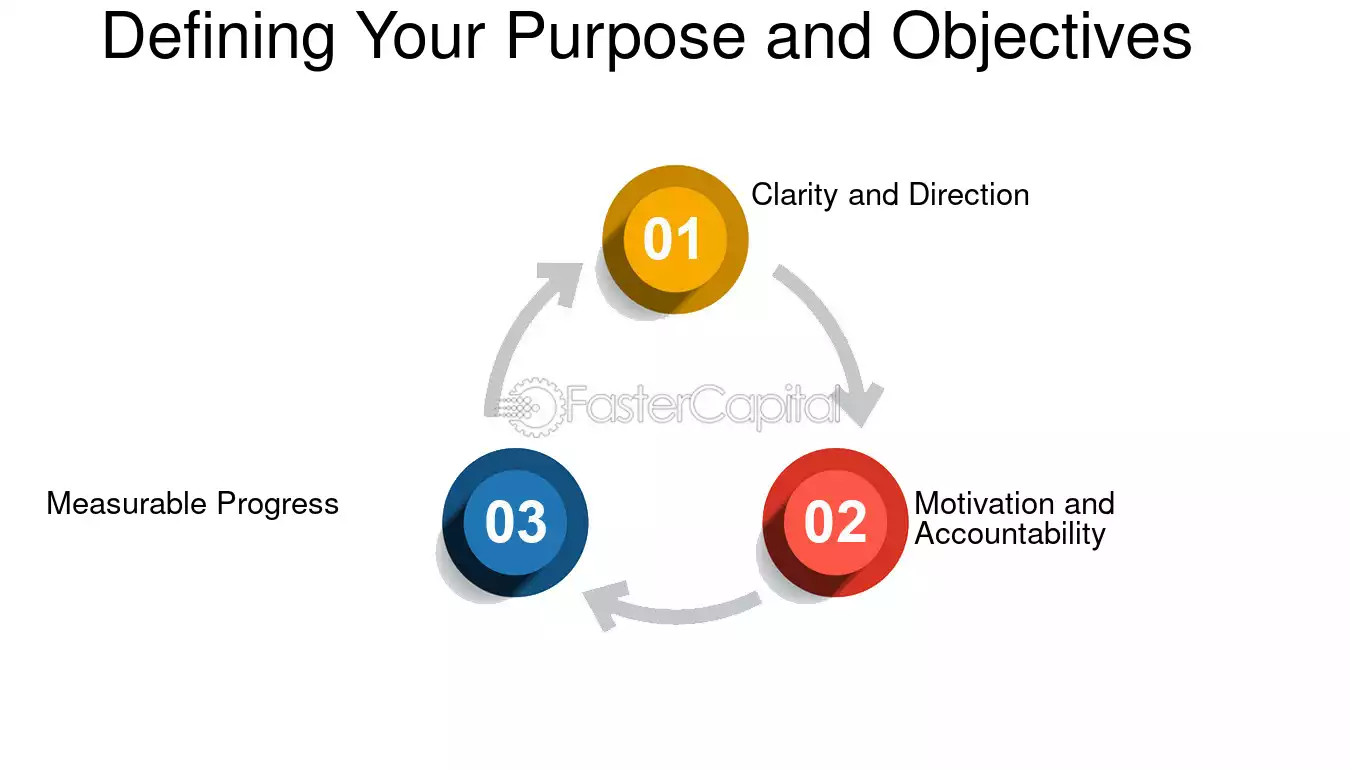 Defining Your Purpose and Objectives

01
Clarity and Direction

FasterCapital

02
Motivation and Accountability

03
Measurable Progress